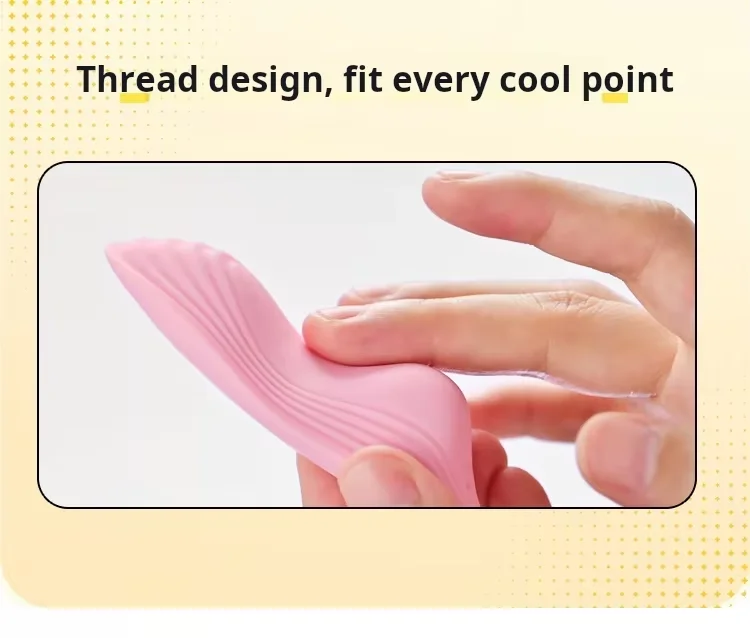 Thread design, fit every cool point